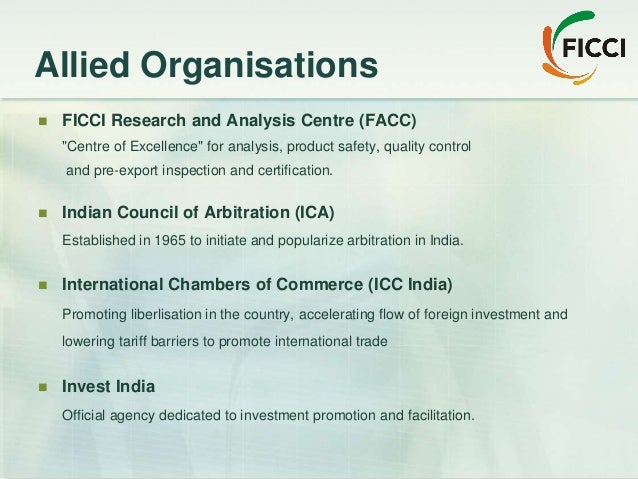 Allied Organisations

FICCI

- FICCI Research and Analysis Centre (FACC)
"Centre of Excellence" for analysis, product safety, quality control and pre-export inspection and certification.

- Indian Council of Arbitration (ICA)
Established in 1965 to initiate and popularize arbitration in India.

- International Chambers of Commerce (ICC India)
Promoting liberlisation in the country, accelerating flow of foreign investment and lowering tariff barriers to promote international trade

- Invest India
Official agency dedicated to investment promotion and facilitation.